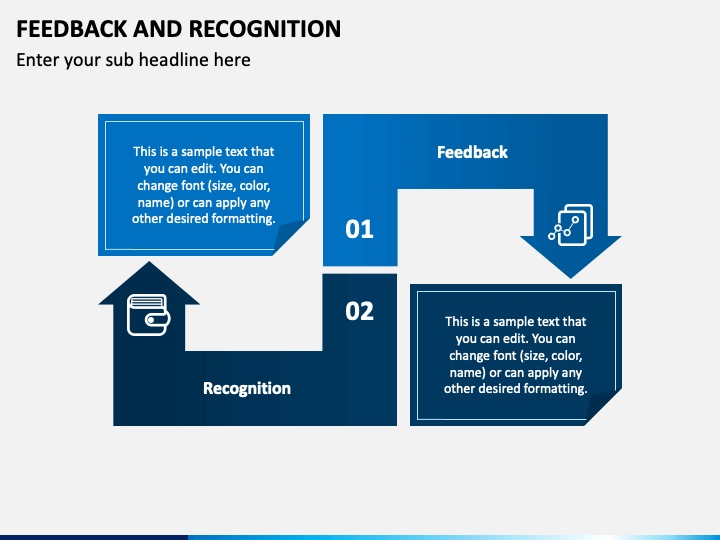 FEEDBACK AND RECOGNITION

Enter your sub headline here

This is a sample text that you can edit. You can change font (size, color, name) or can apply any other desired formatting.

Feedback

01

02

Recognition

This is a sample text that you can edit. You can change font (size, color, name) or can apply any other desired formatting.